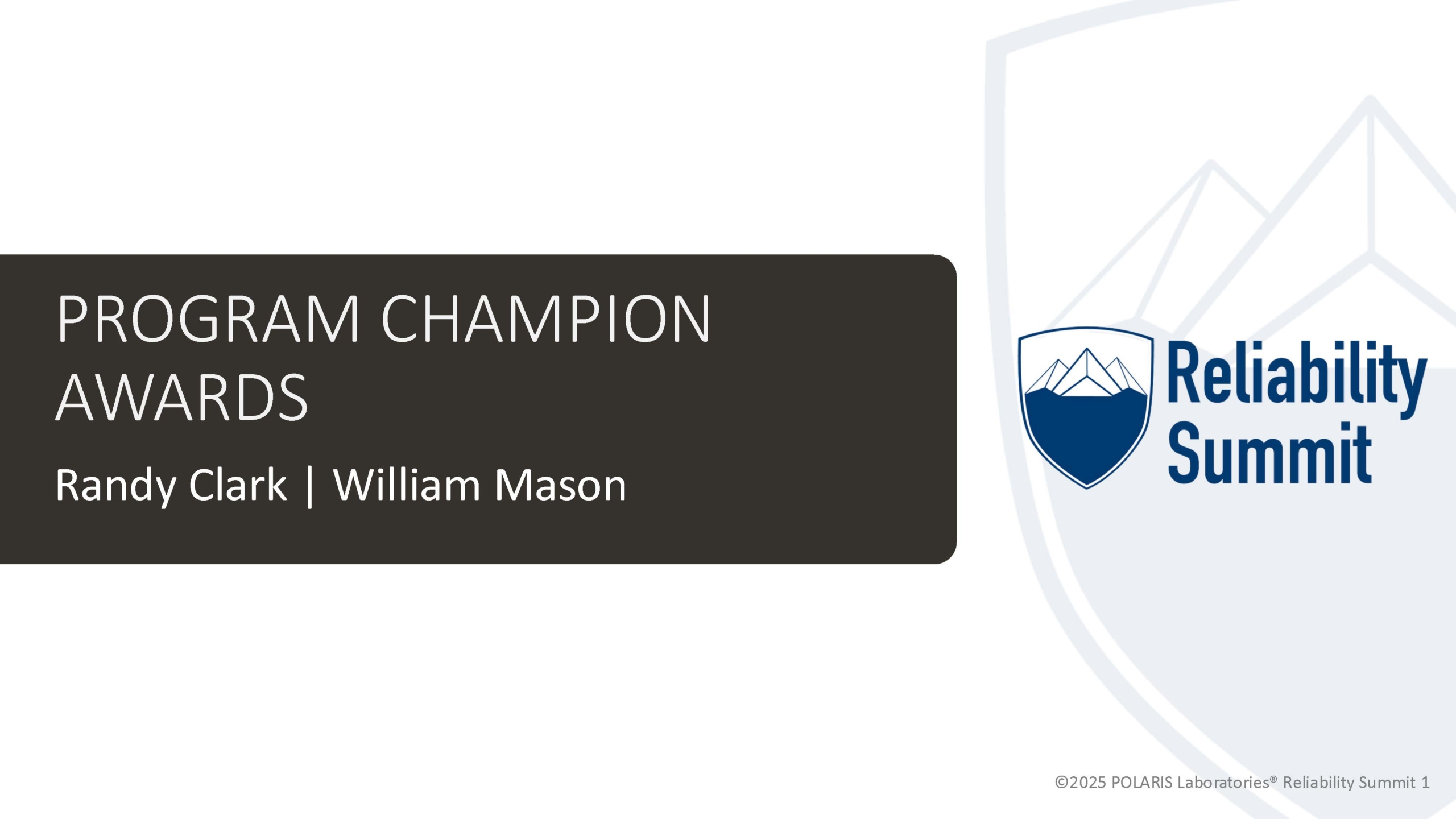 PROGRAM CHAMPION AWARDS

Randy Clark | William Mason

Reliability Summit

©2025 POLARIS Laboratories® Reliability Summit 1